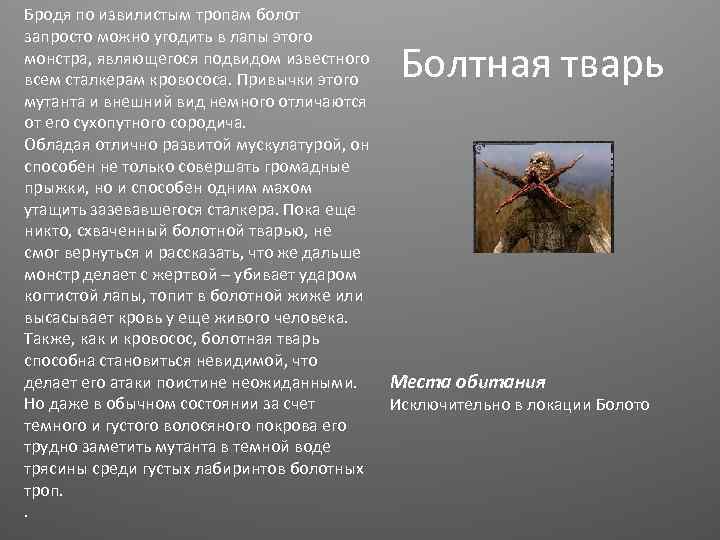 Бродя по извилистым тропам болот запросто можно угодить в лапы этого монстра, являющегося подвидом известного всем сталкерам кровососа. Привычки этого мутанта и внешний вид немного отличаются от его сухопутного сородича.
Обладая отлично развитой мускулатурой, он способен не только совершать громадные прыжки, но и способен одним махом утащить зазевавшегося сталкера. Пока еще никто, схваченный болотной тварью, не смог вернуться и рассказать, что же дальше монстр делает с жертвой – убивает ударом когтистой лапы, топит в болотной жиже или высасывает кровь у еще живого человека. Также, как и кровосос, болотная тварь способна становиться невидимой, что делает его атаки поистине неожиданными. Но даже в обычном состоянии за счет темного и густого волосяного покрова его трудно заметить мутанта в темной воде трясины среди густых лабиринтов болотных троп.
.

Болтная тварь

Места обитания
Исключительно в локации Болото